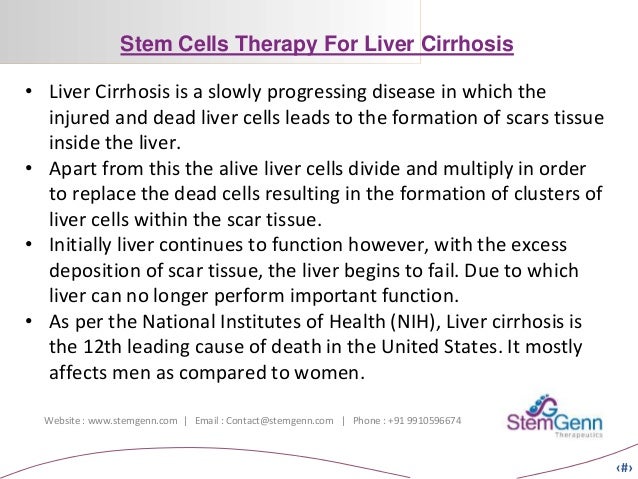 Stem Cells Therapy For Liver Cirrhosis

• Liver Cirrhosis is a slowly progressing disease in which the injured and dead liver cells leads to the formation of scars tissue inside the liver.
• Apart from this the alive liver cells divide and multiply in order to replace the dead cells resulting in the formation of clusters of liver cells within the scar tissue.
• Initially liver continues to function however, with the excess deposition of scar tissue, the liver begins to fail. Due to which liver can no longer perform important function.
• As per the National Institutes of Health (NIH), Liver cirrhosis is the 12th leading cause of death in the United States. It mostly affects men as compared to women.

Website : www.stemgenn.com | Email : Contact@stemgenn.com | Phone : +91 9910596674

StemGenn Therapeutics

‹#›